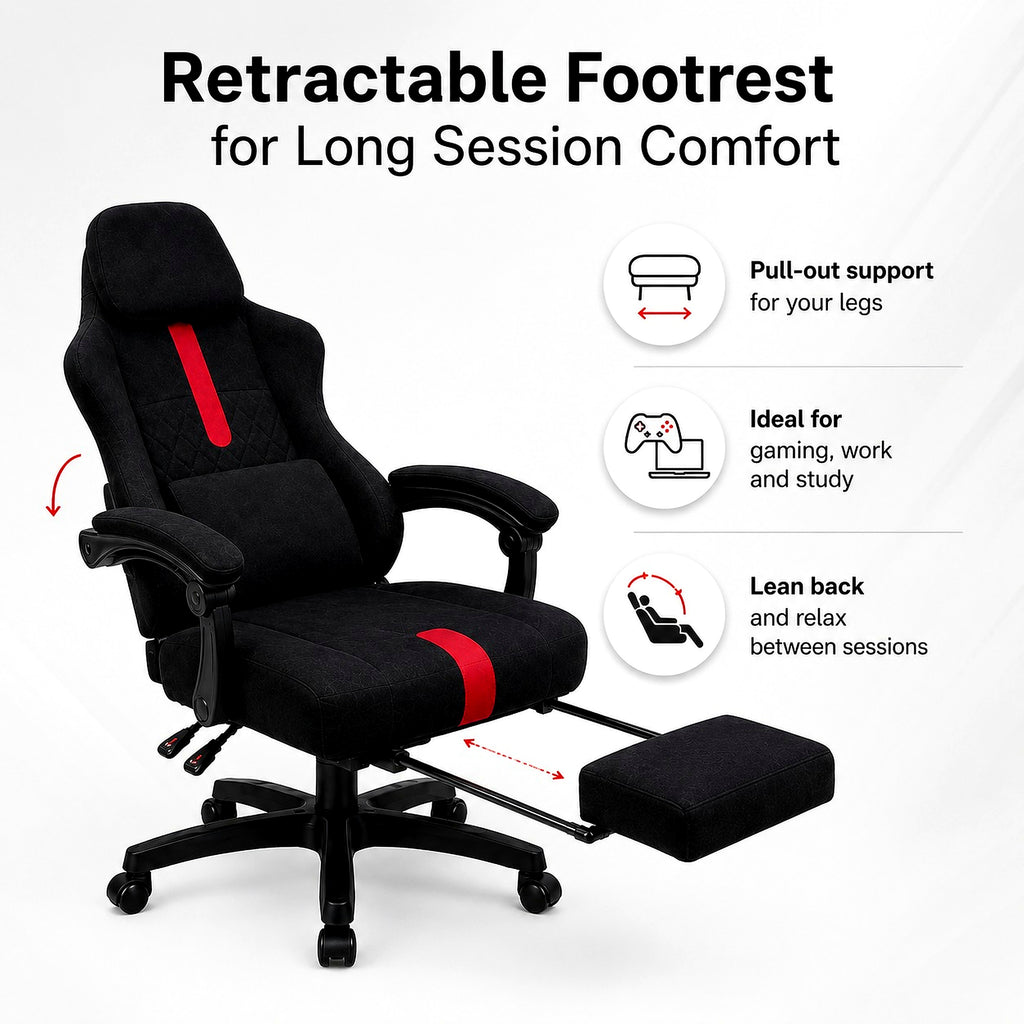 Retractable Footrest
for Long Session Comfort

Pull-out support
for your legs

Ideal for
gaming, work
and study

Lean back
and relax
between sessions